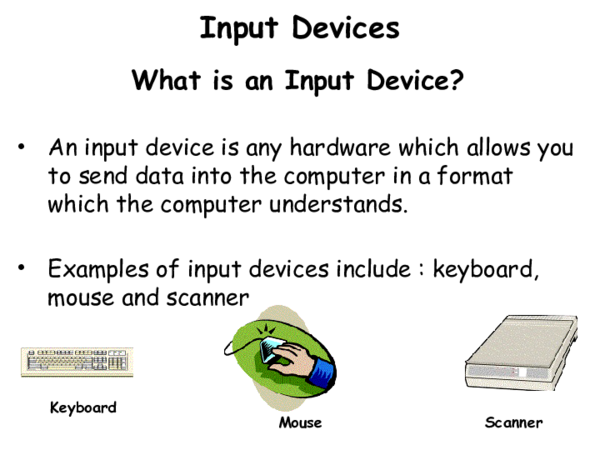 Input Devices

What is an Input Device?

• An input device is any hardware which allows you to send data into the computer in a format which the computer understands.

• Examples of input devices include : keyboard, mouse and scanner

Keyboard

Mouse

Scanner